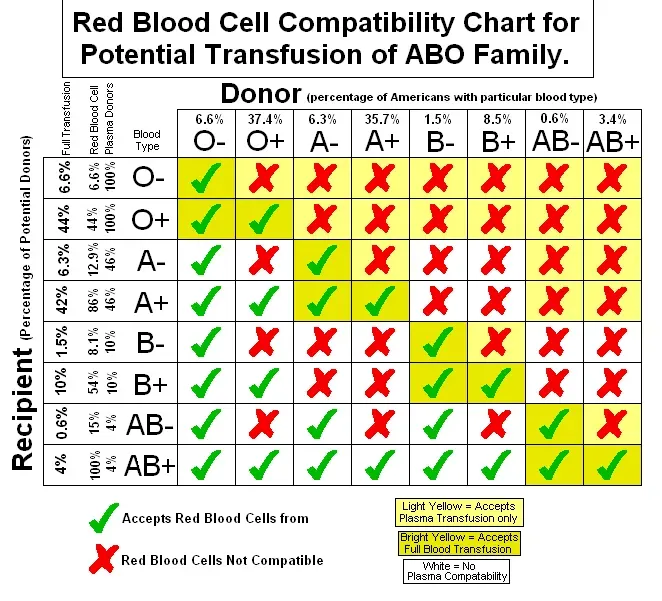 Red Blood Cell Compatibility Chart for Potential Transfusion of ABO Family.

Donor (percentage of Americans with particular blood type)

Recipient (Percentage of Potential Donors)

| Full Transfusion | Red Blood Cell | Plasma Donors | Blood Type | 6.6% O- | 37.4% O+ | 6.3% A- | 35.7% A+ | 1.5% B- | 8.5% B+ | 0.6% AB- | 3.4% AB+ |
|---|---|---|---|---|---|---|---|---|---|---|---|
| 6.6% | 6.6% | 100% | O- | ✓ | ✗ | ✗ | ✗ | ✗ | ✗ | ✗ | ✗ |
| 44% | 44% | 100% | O+ | ✓ | ✓ | ✗ | ✗ | ✗ | ✗ | ✗ | ✗ |
| 6.3% | 12.9% | 46% | A- | ✓ | ✗ | ✓ | ✗ | ✗ | ✗ | ✗ | ✗ |
| 42% | 86% | 46% | A+ | ✓ | ✓ | ✓ | ✓ | ✗ | ✗ | ✗ | ✗ |
| 1.5% | 8.1% | 10% | B- | ✓ | ✗ | ✗ | ✗ | ✓ | ✗ | ✗ | ✗ |
| 10% | 54% | 10% | B+ | ✓ | ✓ | ✗ | ✗ | ✓ | ✓ | ✗ | ✗ |
| 0.6% | 15% | 4% | AB- | ✓ | ✗ | ✓ | ✗ | ✓ | ✗ | ✓ | ✗ |
| 4% | 100% | 4% | AB+ | ✓ | ✓ | ✓ | ✓ | ✓ | ✓ | ✓ | ✓ |

✓ Accepts Red Blood Cells from

✗ Red Blood Cells Not Compatible

Light Yellow = Accepts Plasma Transfusion only

Bright Yellow = Accepts Full Blood Transfusion

White = No Plasma Compatability